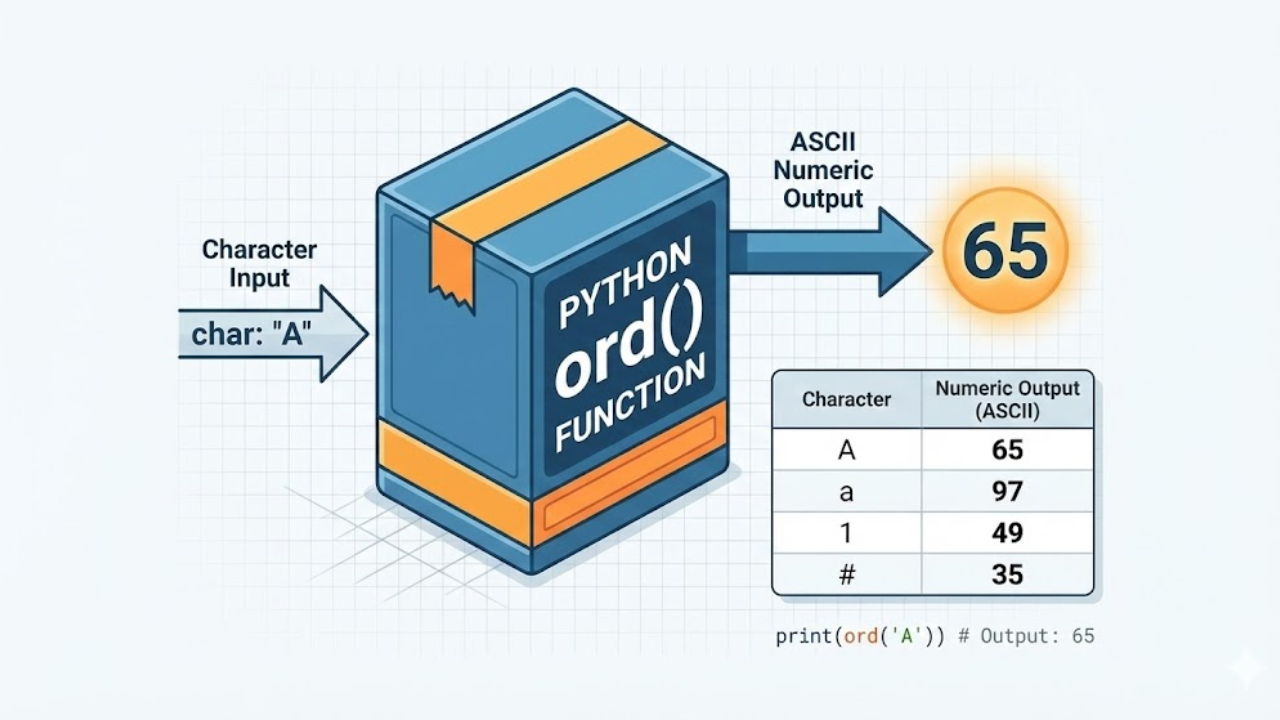 Character Input

char: "A"

PYTHON ord() FUNCTION

ASCII Numeric Output

65

| Character | Numeric Output (ASCII) |
|---|---|
| A | 65 |
| a | 97 |
| 1 | 49 |
| # | 35 |

print(ord('A')) # Output: 65